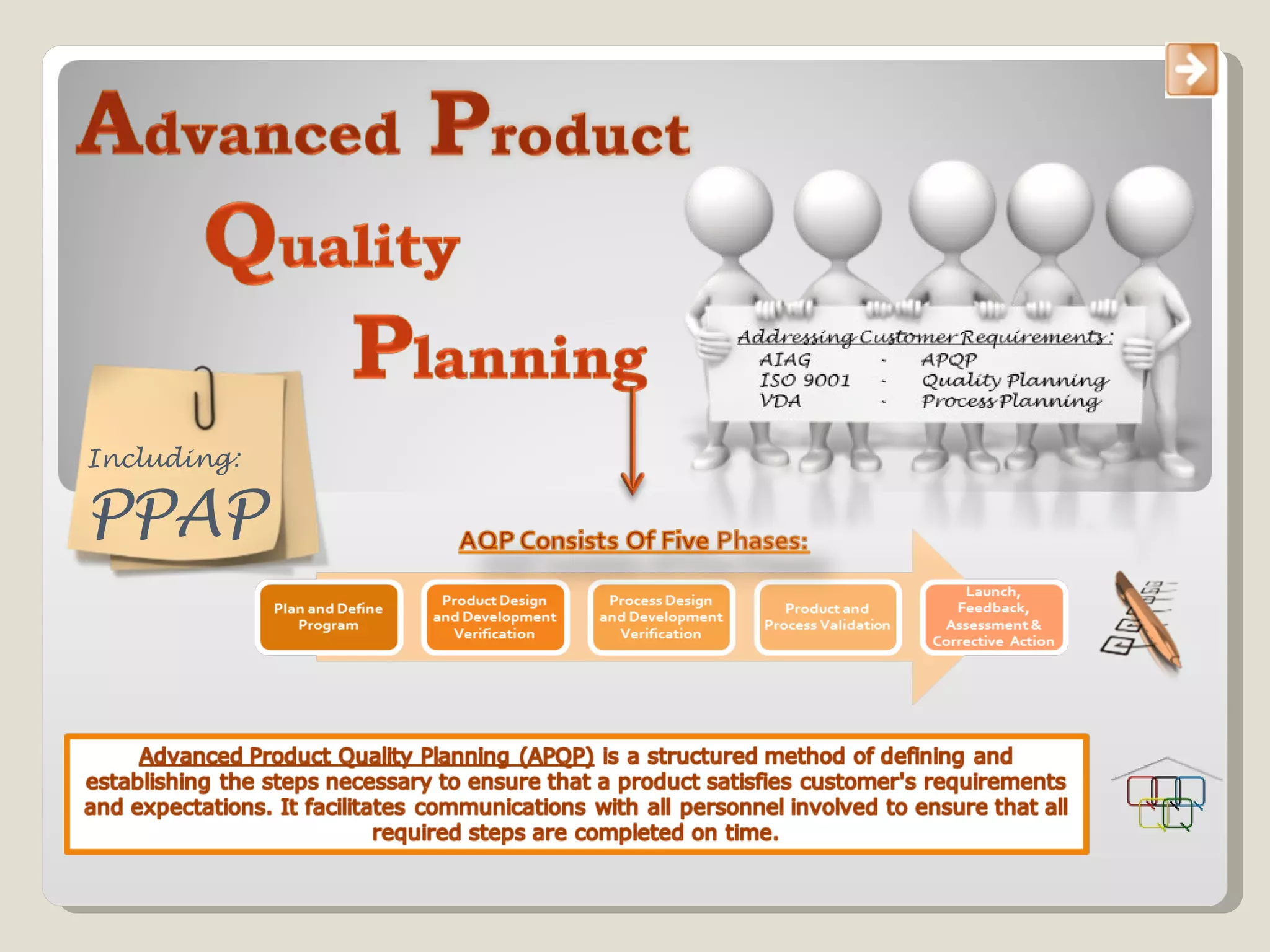 Advanced Product Quality Planning

Addressing Customer Requirements:
AIAG - APQP
ISO 9001 - Quality Planning
VDA - Process Planning

Including:
PPAP

AQP Consists Of Five Phases:

Plan and Define Program

Product Design and Development Verification

Process Design and Development Verification

Product and Process Validation

Launch, Feedback, Assessment & Corrective Action

Advanced Product Quality Planning (APQP) is a structured method of defining and establishing the steps necessary to ensure that a product satisfies customer's requirements and expectations. It facilitates communications with all personnel involved to ensure that all required steps are completed on time.